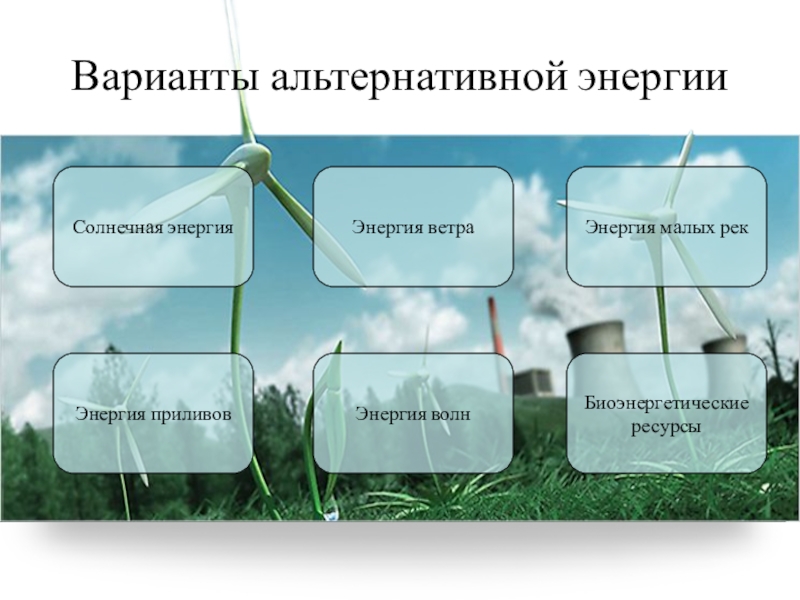 Варианты альтернативной энергии

Солнечная энергия

Энергия ветра

Энергия малых рек

Энергия приливов

Энергия волн

Биоэнергетические ресурсы